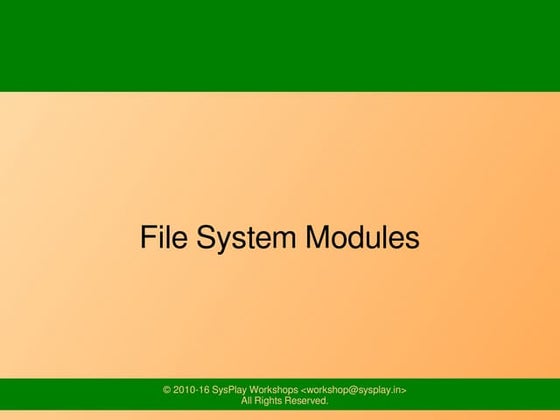 File System Modules

© 2010-16 SysPlay Workshops <workshop@sysplay.in>
All Rights Reserved.